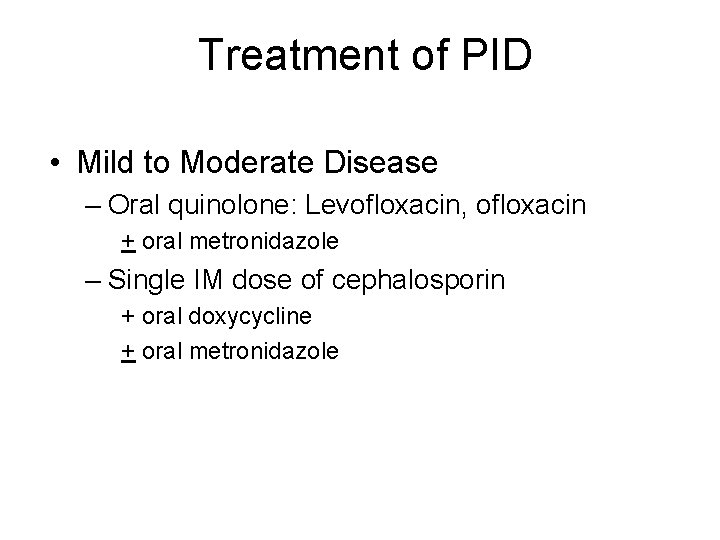 Treatment of PID

• Mild to Moderate Disease

– Oral quinolone: Levofloxacin, ofloxacin

$\pm$ oral metronidazole

– Single IM dose of cephalosporin

+ oral doxycycline

$\pm$ oral metronidazole